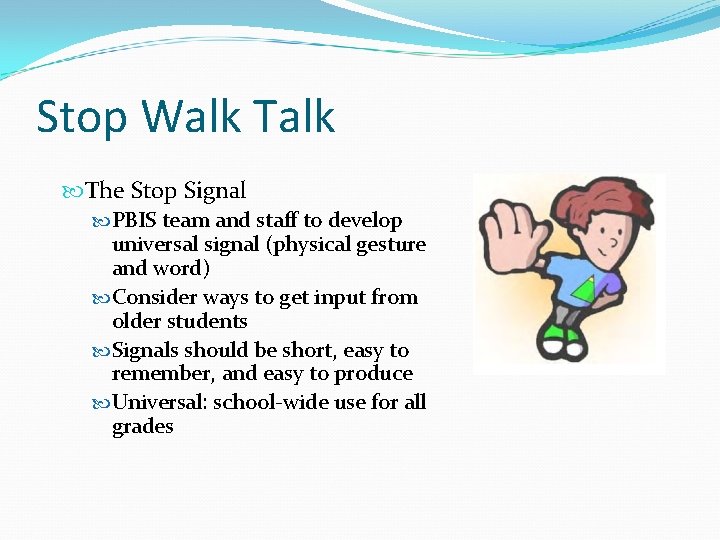 Stop Walk Talk

The Stop Signal

PBIS team and staff to develop universal signal (physical gesture and word)

Consider ways to get input from older students

Signals should be short, easy to remember, and easy to produce

Universal: school-wide use for all grades